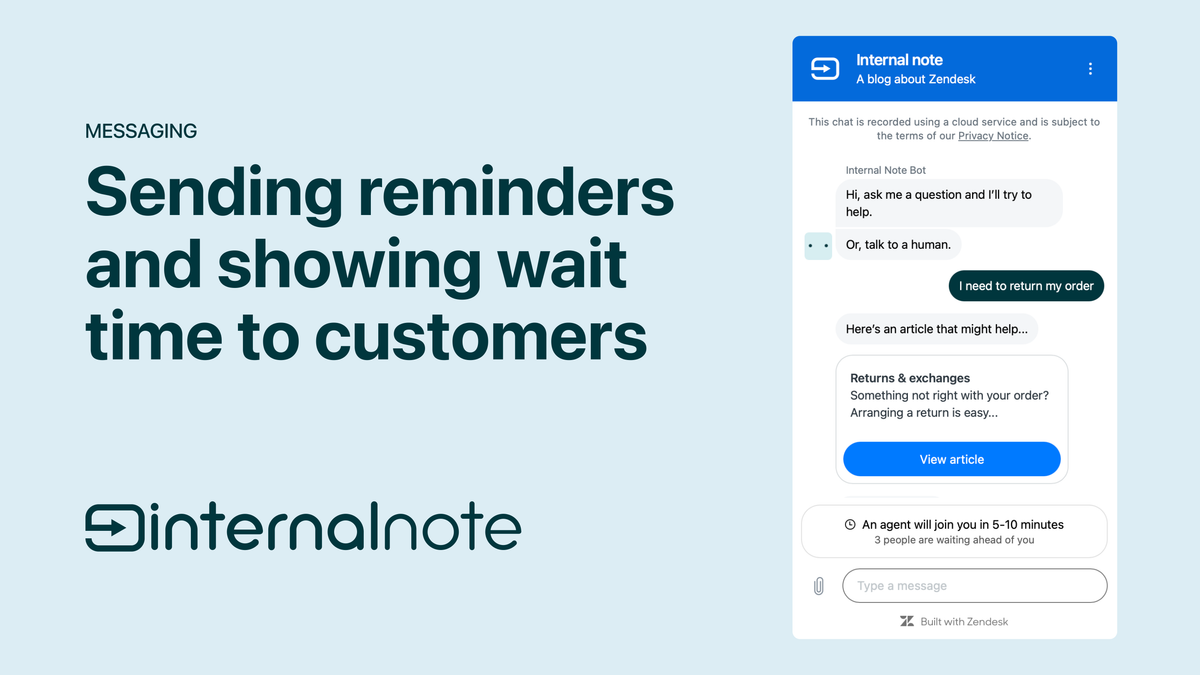 MESSAGING

Sending reminders and showing wait time to customers

internalnote

Internal note
A blog about Zendesk

This chat is recorded using a cloud service and is subject to the terms of our Privacy Notice.

Internal Note Bot

Hi, ask me a question and I'll try to help.

Or, talk to a human.

I need to return my order

Here's an article that might help...

Returns & exchanges
Something not right with your order?
Arranging a return is easy...

View article

An agent will join you in 5-10 minutes
3 people are waiting ahead of you

Type a message

Built with Zendesk